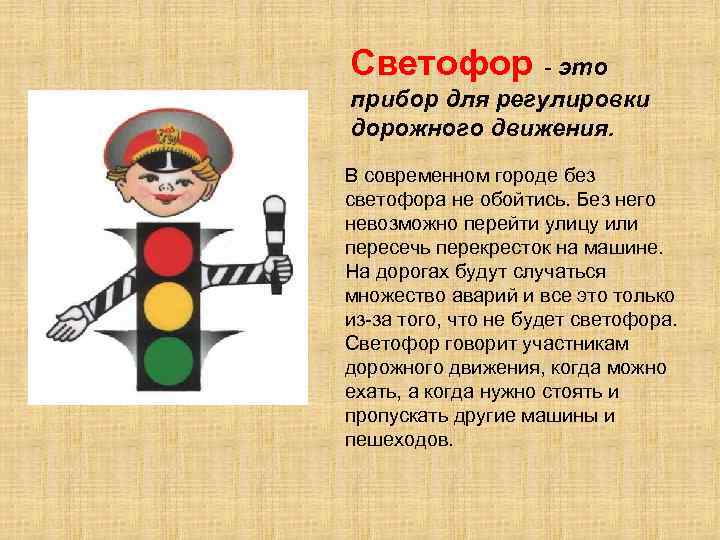 Светофор - это прибор для регулировки дорожного движения.

В современном городе без светофора не обойтись. Без него невозможно перейти улицу или пересечь перекресток на машине. На дорогах будут случаться множество аварий и все это только из-за того, что не будет светофора. Светофор говорит участникам дорожного движения, когда можно ехать, а когда нужно стоять и пропускать другие машины и пешеходов.